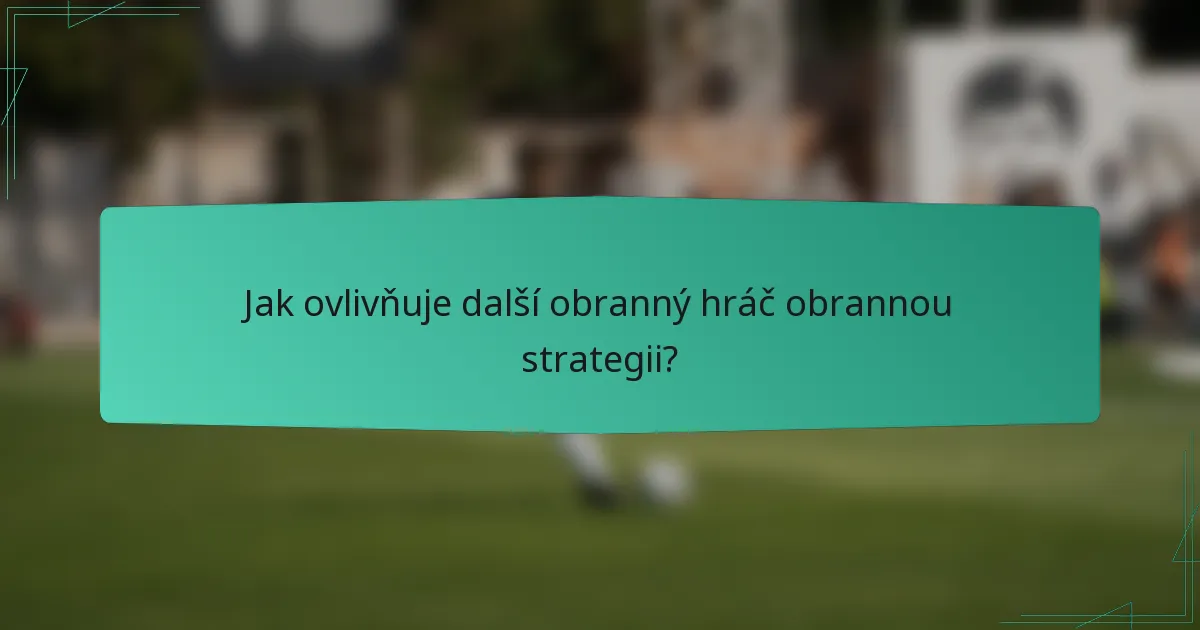 Jak ovlivňuje další obranný hráč obrannou strategii?